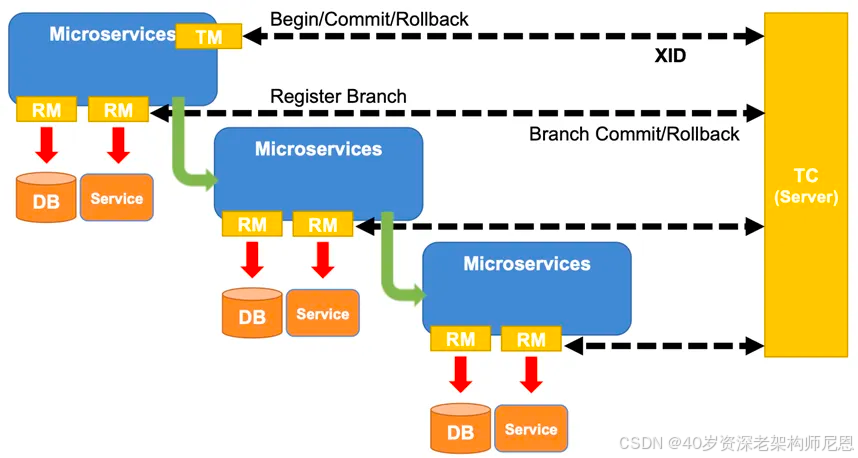 Microservices
TM
Begin/Commit/Rollback
XID
RM
RM
Register Branch
Branch Commit/Rollback
DB
Service
Microservices
RM
RM
DB
Service
Microservices
RM
RM
DB
Service
TC
(Server)
CSDN @40岁资深老架构师尼恩